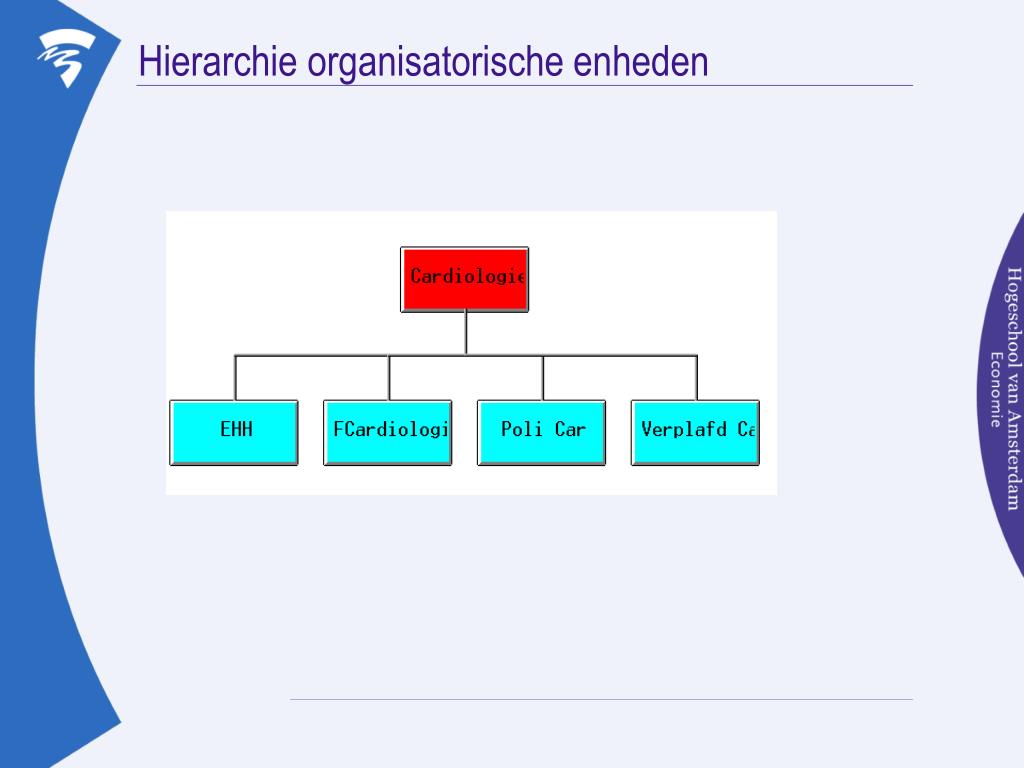 Hierarchie organisatorische enheden

Cardiologie

EHH

FCardiologi

Poli Car

Verplafd Ca

Hogeschool van Amsterdam
Economie